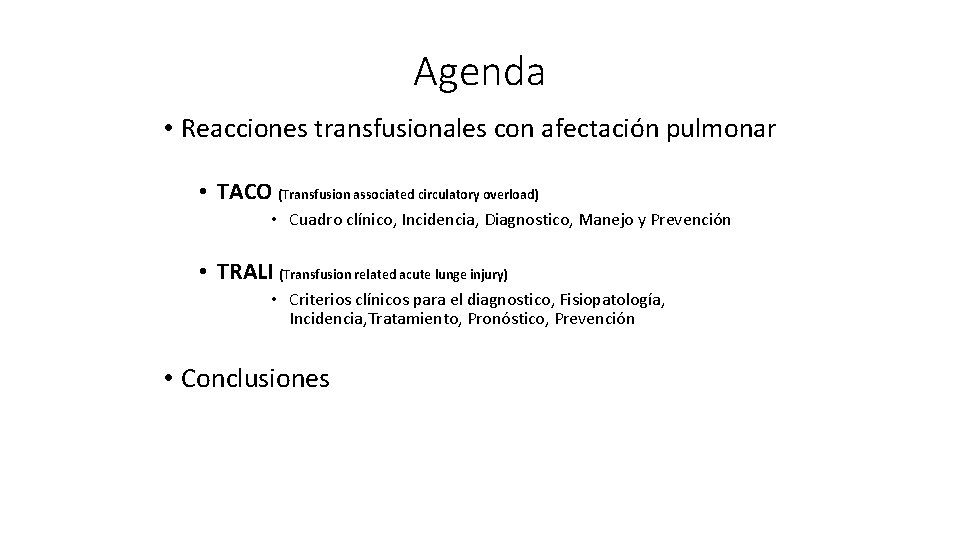 Agenda

• Reacciones transfusionales con afectación pulmonar

• TACO (Transfusion associated circulatory overload)

• Cuadro clínico, Incidencia, Diagnostico, Manejo y Prevención

• TRALI (Transfusion related acute lunge injury)

• Criterios clínicos para el diagnostico, Fisiopatología, Incidencia,Tratamiento, Pronóstico, Prevención

• Conclusiones